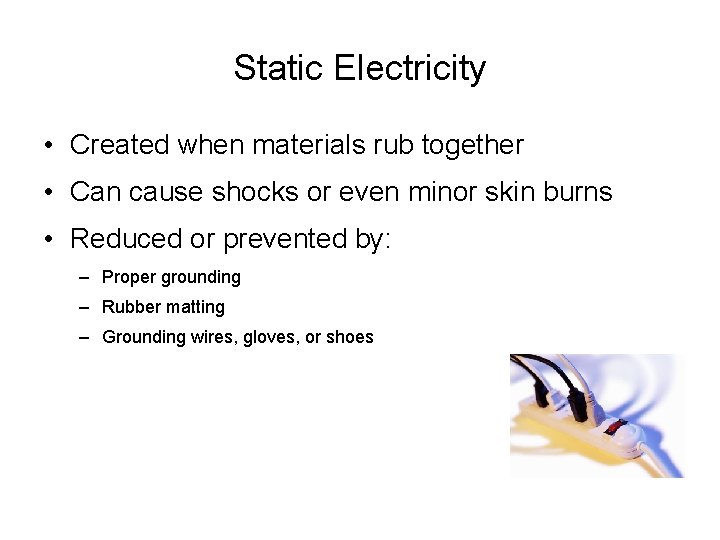 Static Electricity

• Created when materials rub together
• Can cause shocks or even minor skin burns
• Reduced or prevented by:
  – Proper grounding
  – Rubber matting
  – Grounding wires, gloves, or shoes